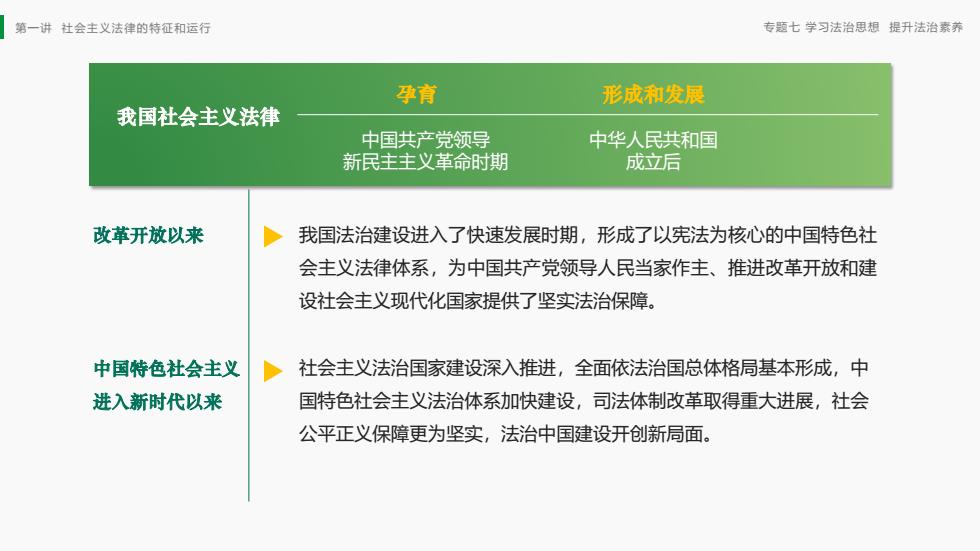 第一讲　社会主义法律的特征和运行

专题七 学习法治思想　提升法治素养

我国社会主义法律

孕育

中国共产党领导
新民主主义革命时期

形成和发展

中华人民共和国
成立后

改革开放以来

我国法治建设进入了快速发展时期，形成了以宪法为核心的中国特色社会主义法律体系，为中国共产党领导人民当家作主、推进改革开放和建设社会主义现代化国家提供了坚实法治保障。

中国特色社会主义进入新时代以来

社会主义法治国家建设深入推进，全面依法治国总体格局基本形成，中国特色社会主义法治体系加快建设，司法体制改革取得重大进展，社会公平正义保障更为坚实，法治中国建设开创新局面。